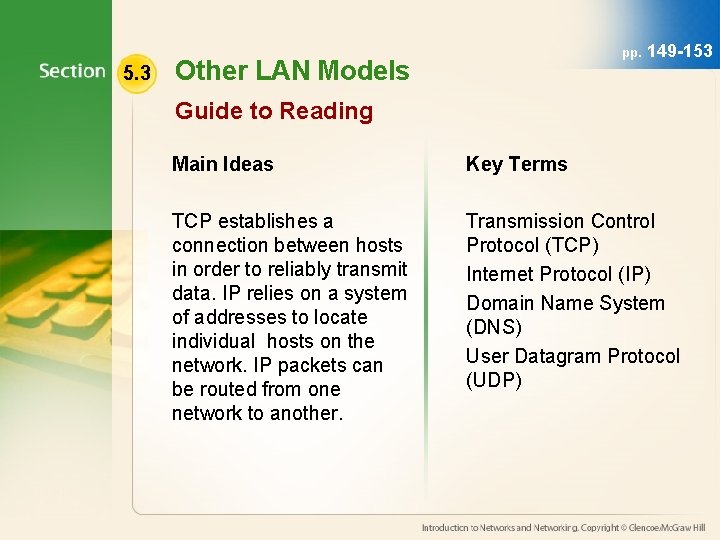 Section 5.3 Other LAN Models

pp. 149-153

Guide to Reading

Main Ideas

TCP establishes a connection between hosts in order to reliably transmit data. IP relies on a system of addresses to locate individual hosts on the network. IP packets can be routed from one network to another.

Key Terms

Transmission Control Protocol (TCP)

Internet Protocol (IP)

Domain Name System (DNS)

User Datagram Protocol (UDP)

Introduction to Networks and Networking. Copyright © Glencoe/McGraw Hill